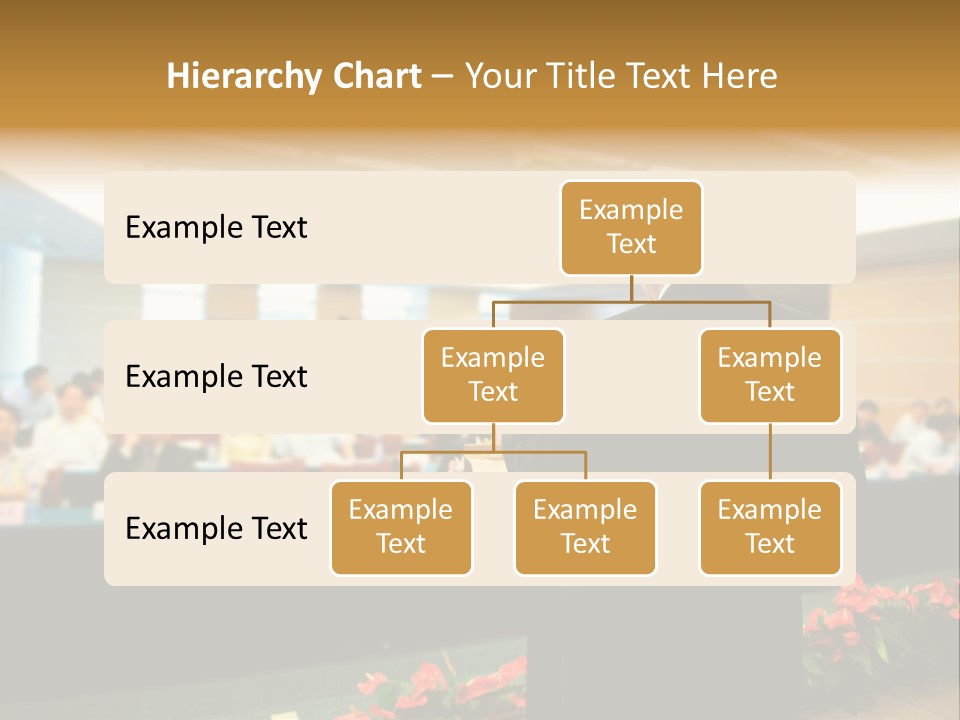 Hierarchy Chart – Your Title Text Here

Example Text

Example Text

Example Text

Example Text

Example Text

Example Text

Example Text

Example Text

Example Text